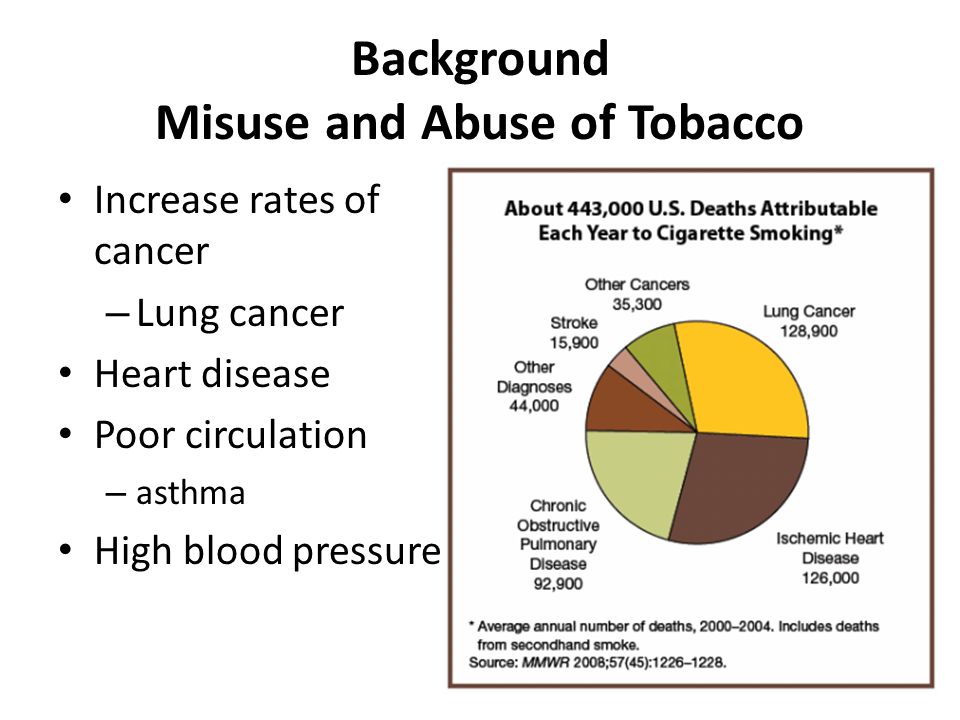 Background
Misuse and Abuse of Tobacco

• Increase rates of cancer
– Lung cancer
• Heart disease
• Poor circulation
– asthma
• High blood pressure

About 443,000 U.S. Deaths Attributable Each Year to Cigarette Smoking*

Other Cancers 35,300
Lung Cancer 128,900
Stroke 15,900
Other Diagnoses 44,000
Chronic Obstructive Pulmonary Disease 92,900
Ischemic Heart Disease 126,000

* Average annual number of deaths, 2000–2004. Includes deaths from secondhand smoke.
Source: MMWR 2008;57(45):1226–1228.